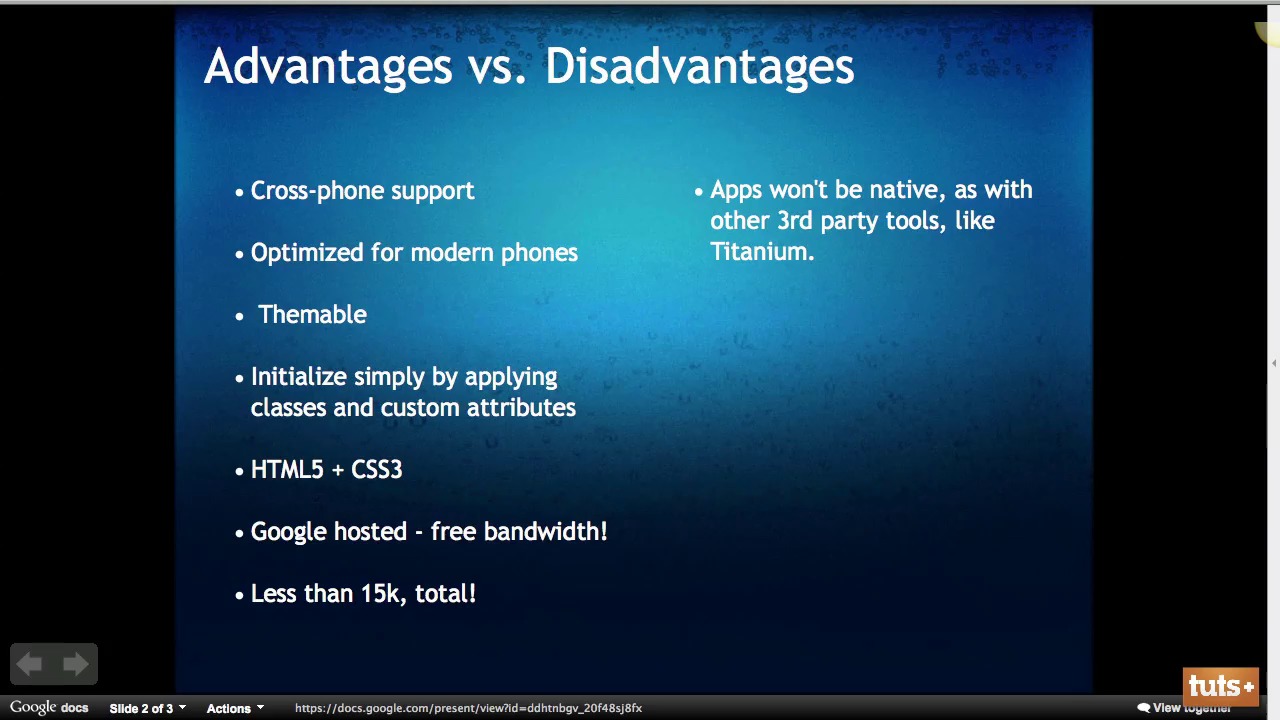 Advantages vs. Disadvantages

• Cross-phone support

• Optimized for modern phones

• Themable

• Initialize simply by applying classes and custom attributes

• HTML5 + CSS3

• Google hosted - free bandwidth!

• Less than 15k, total!

• Apps won't be native, as with other 3rd party tools, like Titanium.

Google docs Slide 2 of 3 Actions https://docs.google.com/present/view?id=ddhtnbgv_20f48sj8fx View together

tuts+